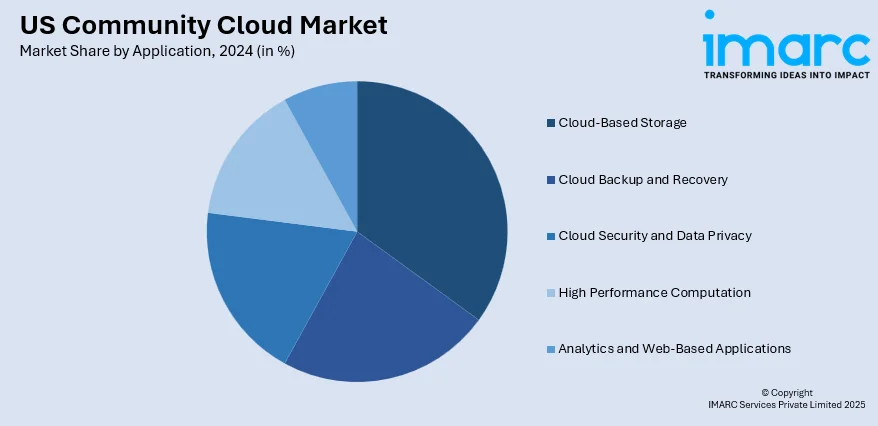 US Community Cloud Market
Market Share by Application, 2024 (in %)

imarc
TRANSFORMING IDEAS INTO IMPACT

Cloud-Based Storage
Cloud Backup and Recovery
Cloud Security and Data Privacy
High Performance Computation
Analytics and Web-Based Applications

© Copyright
IMARC Services Private Limited 2025